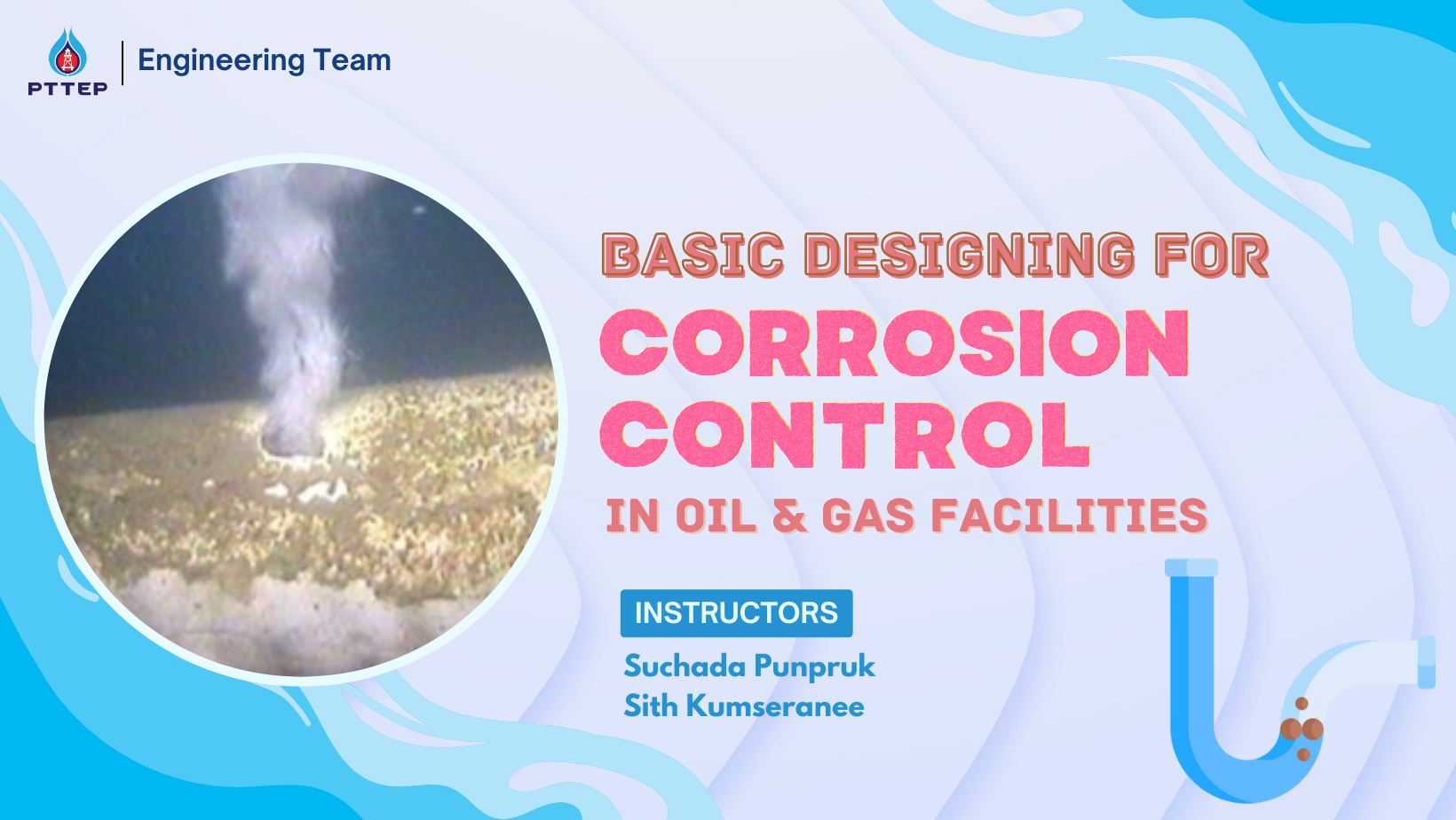 PTTEP
Engineering Team

BASIC DESIGNING FOR
CORROSION CONTROL
IN OIL & GAS FACILITIES

INSTRUCTORS
Suchada Punpruk
Sith Kumseranee